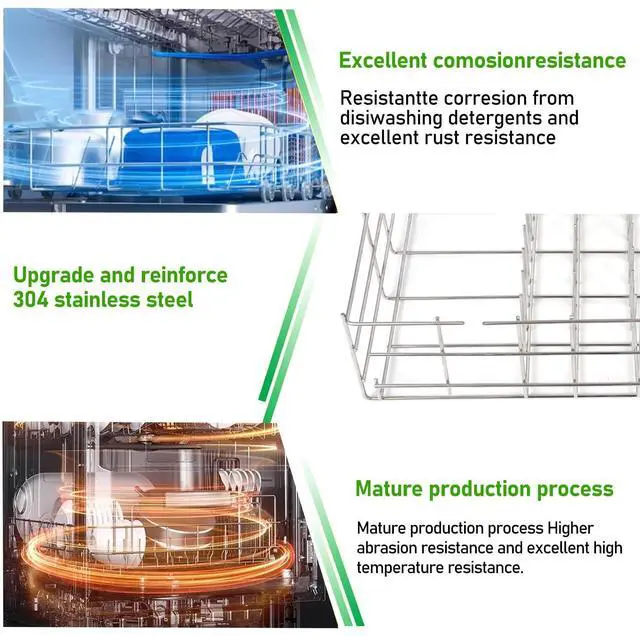 Excellent comosionresistance

Resistantte corresion from disiwashing detergents and excellent rust resistance

Upgrade and reinforce 304 stainless steel

Mature production process

Mature production process Higher abrasion resistance and excellent high temperature resistance.